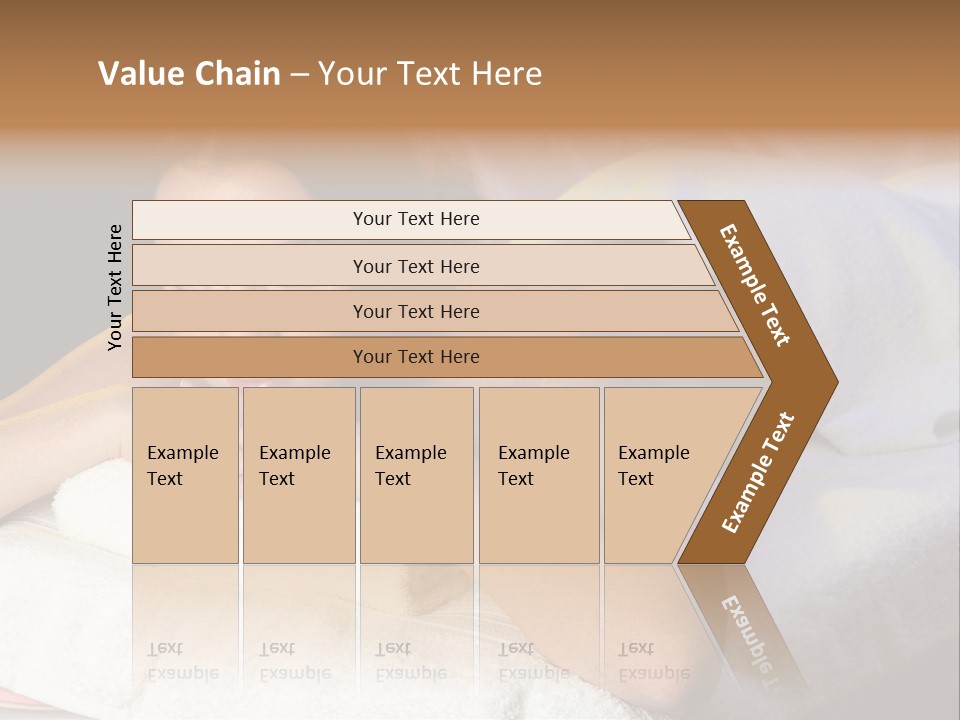 Value Chain – Your Text Here

Your Text Here

Your Text Here

Your Text Here

Your Text Here

Your Text Here

Example Text

Example Text

Example Text

Example Text

Example Text

Example Text

Example Text